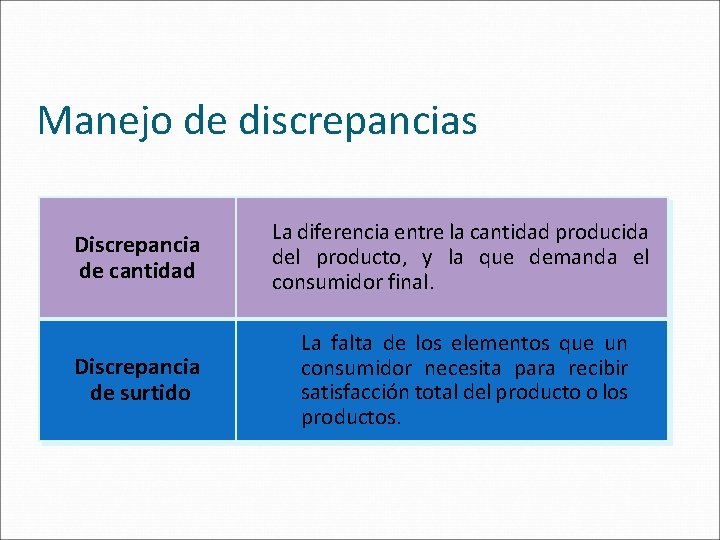 Manejo de discrepancias

| Discrepancia de cantidad | La diferencia entre la cantidad producida del producto, y la que demanda el consumidor final. |
|---|---|
| Discrepancia de surtido | La falta de los elementos que un consumidor necesita para recibir satisfacción total del producto o los productos. |